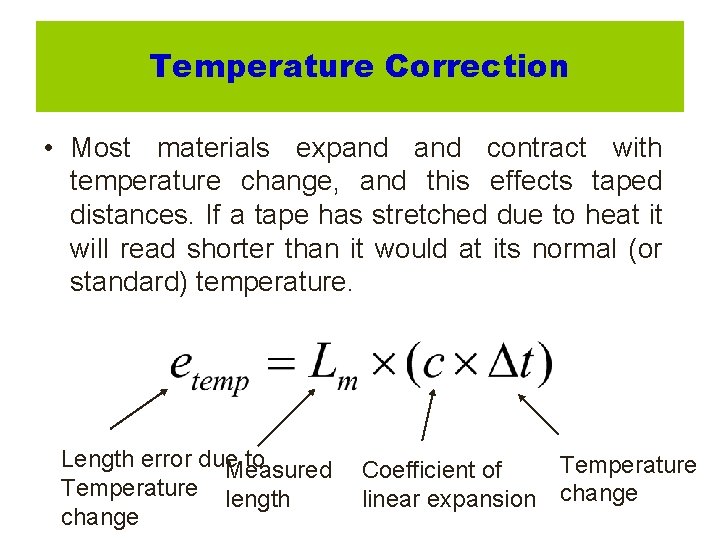 Temperature Correction

• Most materials expand and contract with temperature change, and this effects taped distances. If a tape has stretched due to heat it will read shorter than it would at its normal (or standard) temperature.

$e_{temp} = L_m \times (c \times \Delta t)$

Length error due to Temperature change

Measured length

Coefficient of linear expansion

Temperature change